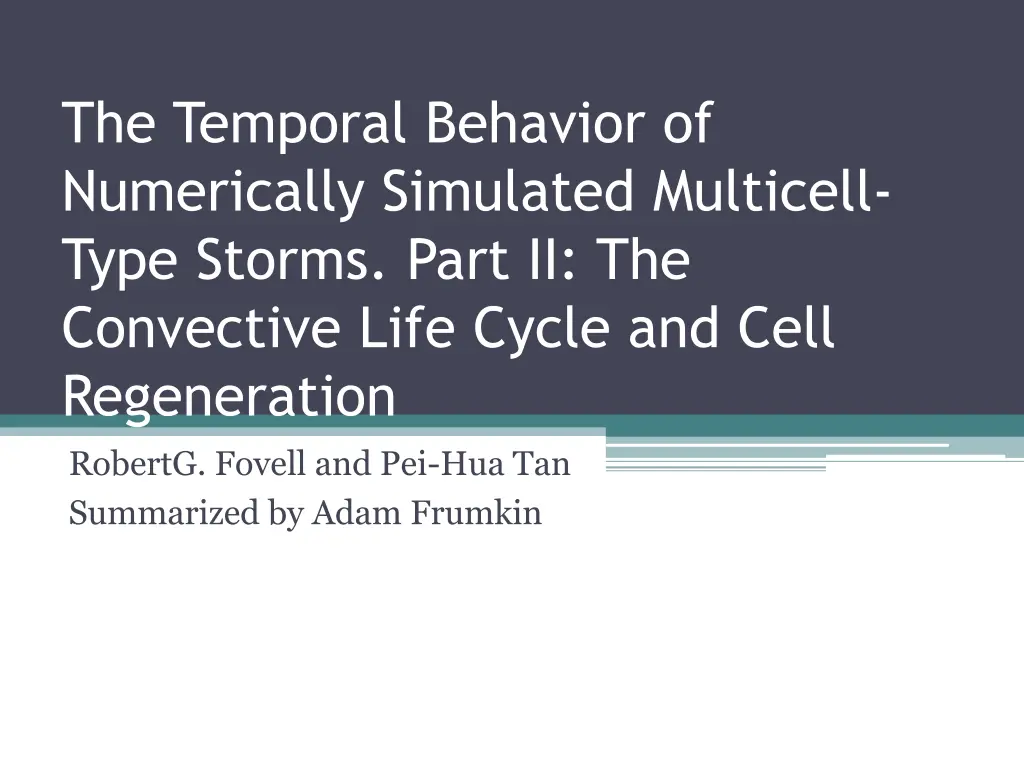 The Temporal Behavior of Numerically Simulated Multicell-Type Storms. Part II: The Convective Life Cycle and Cell Regeneration

RobertG. Fovell and Pei-Hua Tan
Summarized by Adam Frumkin